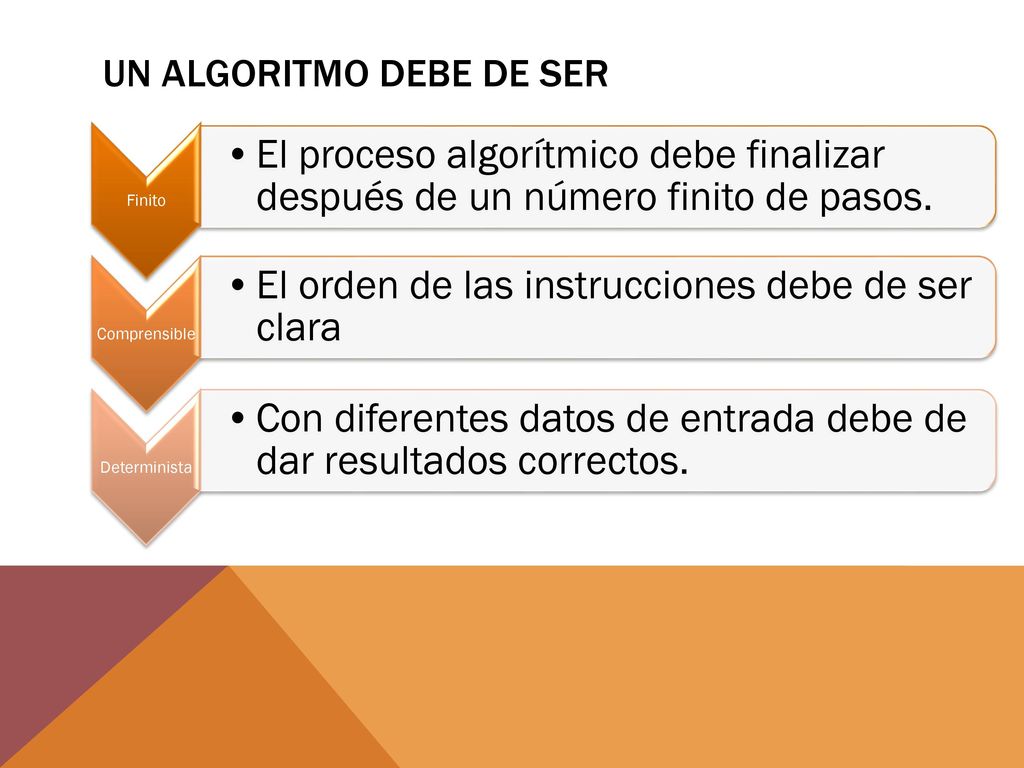 UN ALGORITMO DEBE DE SER

Finito

• El proceso algorítmico debe finalizar después de un número finito de pasos.

Comprensible

• El orden de las instrucciones debe de ser clara

Determinista

• Con diferentes datos de entrada debe de dar resultados correctos.